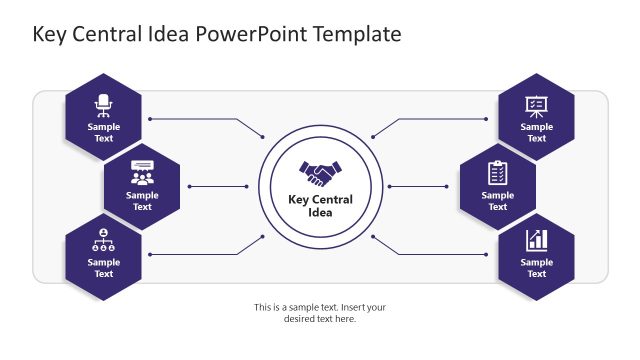 Key Central Idea PowerPoint Template

Sample Text

Sample Text

Sample Text

Key Central Idea

Sample Text

Sample Text

Sample Text

This is a sample text. Insert your desired text here.